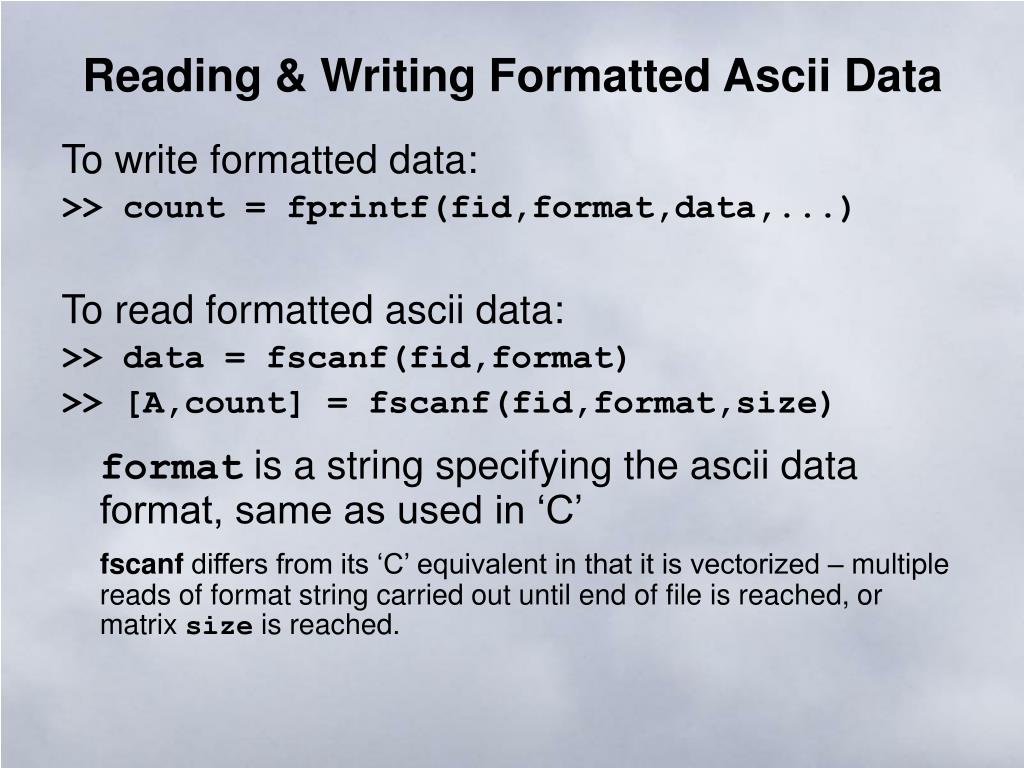 Reading & Writing Formatted Ascii Data

To write formatted data:
>> count = fprintf(fid,format,data,...)

To read formatted ascii data:
>> data = fscanf(fid,format)
>> [A,count] = fscanf(fid,format,size)

format is a string specifying the ascii data format, same as used in ‘C’

fscanf differs from its ‘C’ equivalent in that it is vectorized – multiple reads of format string carried out until end of file is reached, or matrix size is reached.